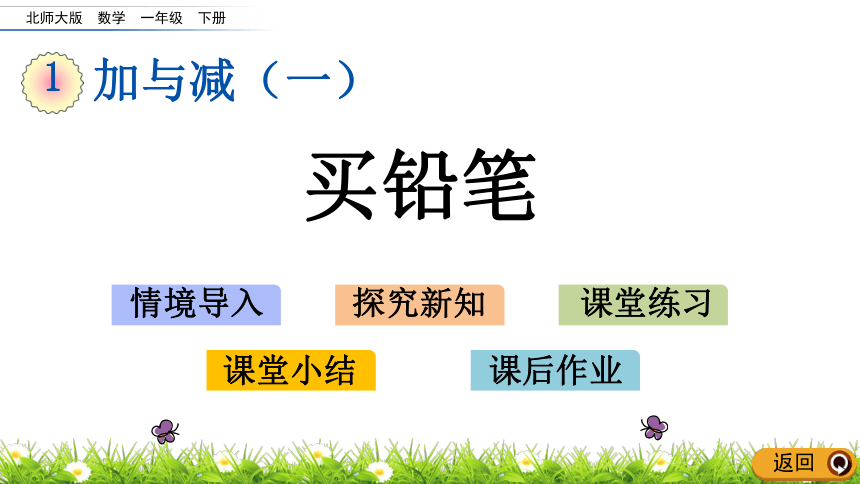 北师大版 数学 一年级 下册

1 加与减（一）

买铅笔

情境导入

探究新知

课堂练习

课堂小结

课后作业

返回